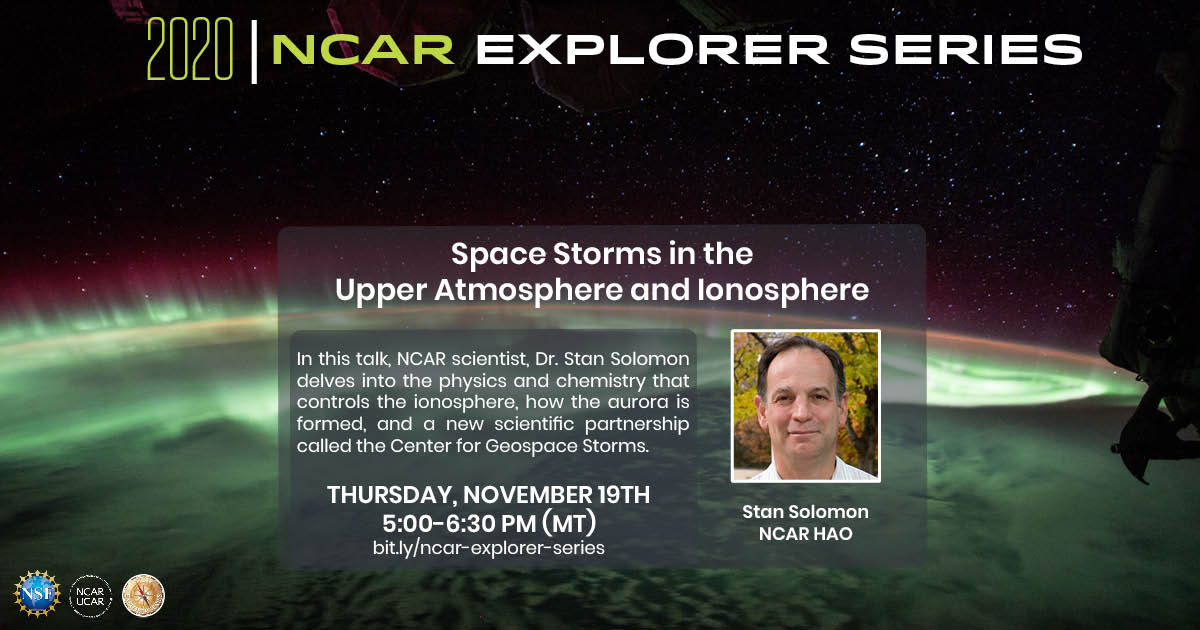 2020 | NCAR EXPLORER SERIES

Space Storms in the Upper Atmosphere and Ionosphere

In this talk, NCAR scientist, Dr. Stan Solomon delves into the physics and chemistry that controls the ionosphere, how the aurora is formed, and a new scientific partnership called the Center for Geospace Storms.

THURSDAY, NOVEMBER 19TH
5:00-6:30 PM (MT)
bit.ly/ncar-explorer-series

Stan Solomon
NCAR HAO

NSF

NCAR UCAR